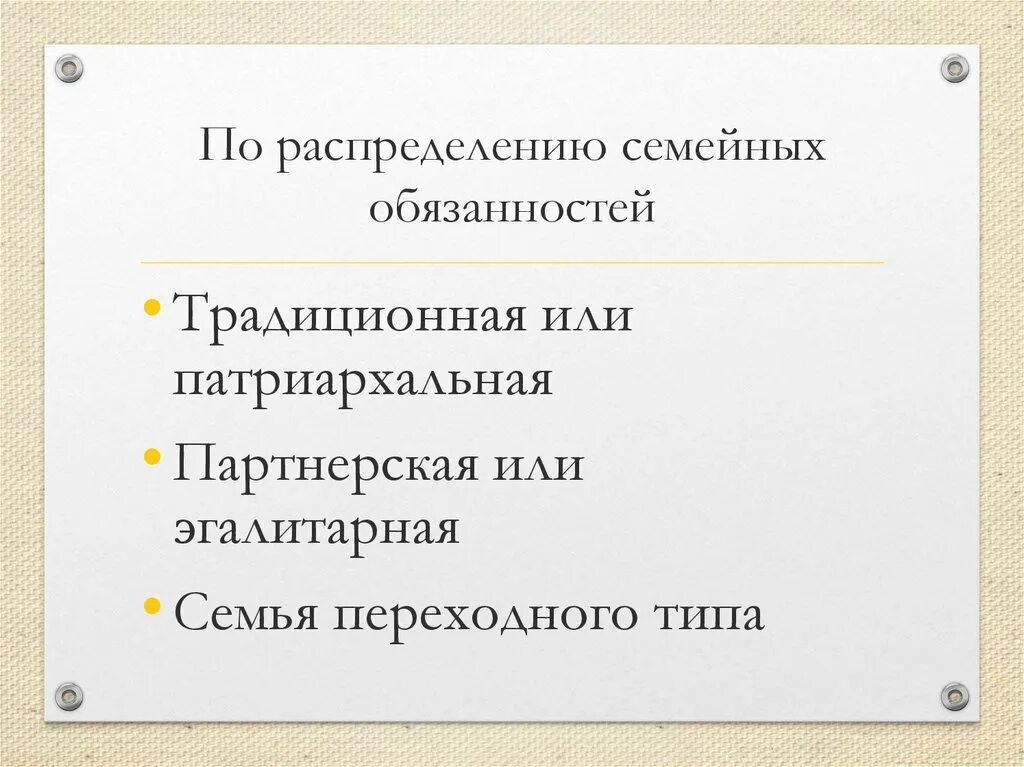 По распределению семейных обязанностей

• Традиционная или патриархальная
• Партнерская или эгалитарная
• Семья переходного типа